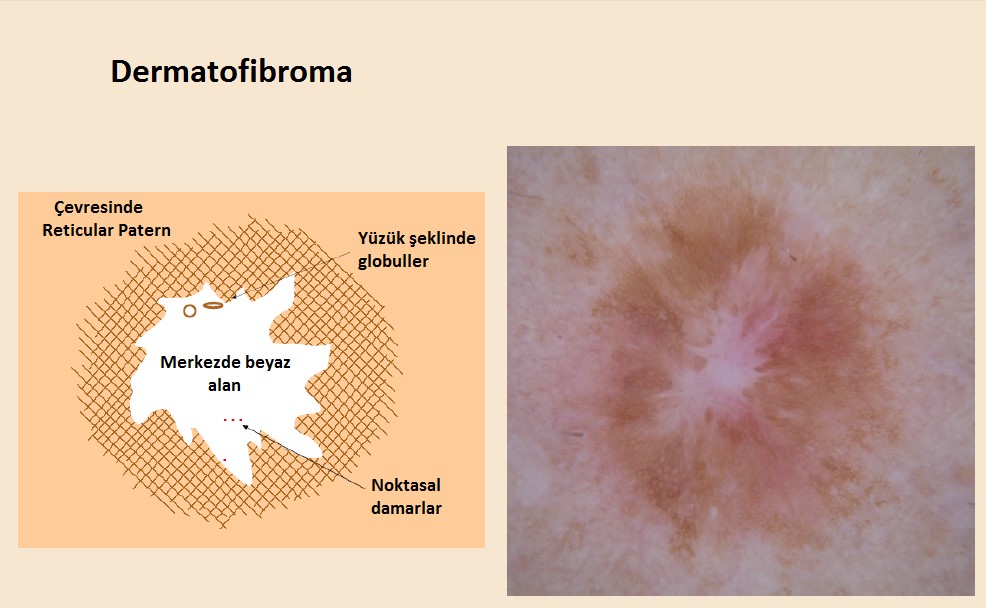 Dermatofibroma

Çevresinde Reticular Patern

Yüzük şeklinde globuller

Merkezde beyaz alan

Noktasal damarlar